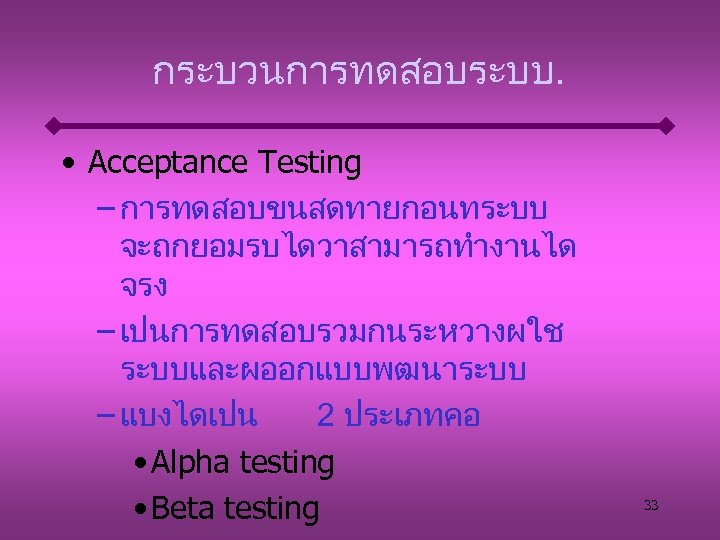 กระบวนการทดสอบระบบ.

• Acceptance Testing

– การทดสอบขนสดทายกอนทระบบจะถกยอมรบไดวาสามารถทำงานไดจรง

– เปนการทดสอบรวมกนระหวางผใชระบบและผออกแบบพฒนาระบบ

– แบงไดเปน 2 ประเภทคอ

• Alpha testing

• Beta testing

33